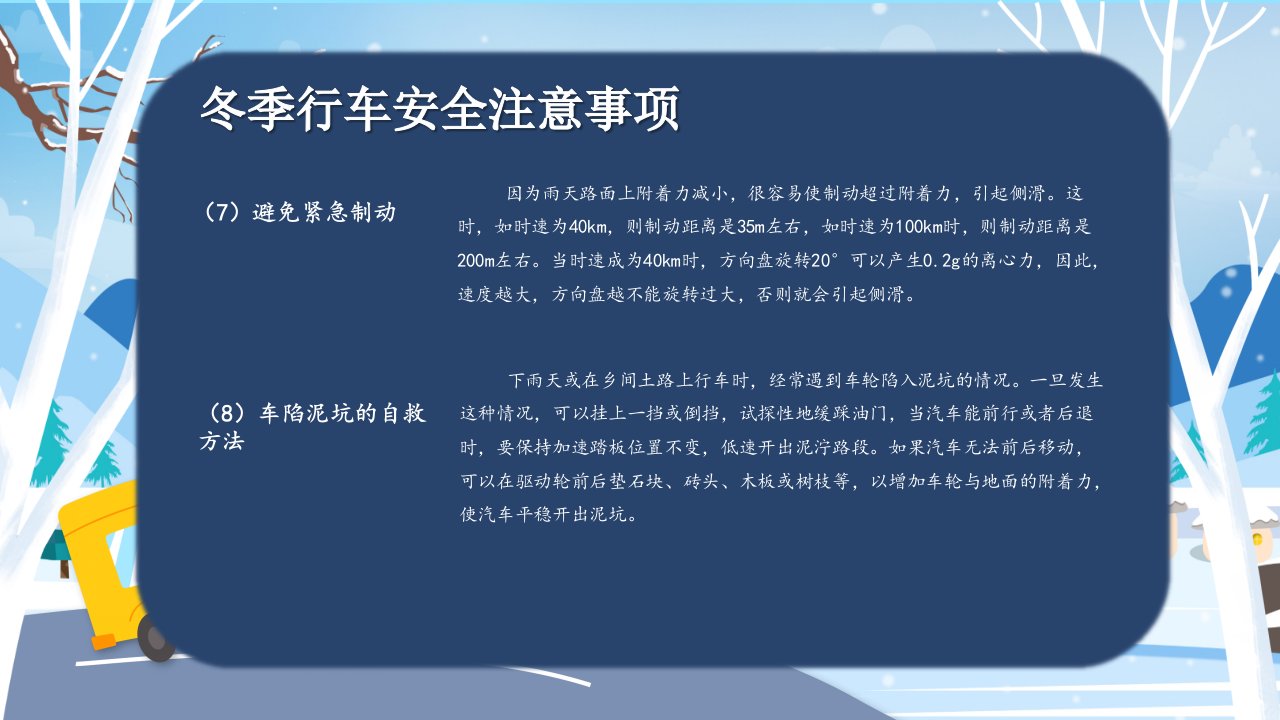 冬季行车安全注意事项

（7）避免紧急制动

因为雨天路面上附着力减小，很容易使制动超过附着力，引起侧滑。这时，如时速为40km，则制动距离是35m左右，如时速为100km时，则制动距离是200m左右。当时速成为40km时，方向盘旋转20°可以产生0.2g的离心力，因此，速度越大，方向盘越不能旋转过大，否则就会引起侧滑。

（8）车陷泥坑的自救方法

下雨天或在乡间土路上行车时，经常遇到车轮陷入泥坑的情况。一旦发生这种情况，可以挂上一挡或倒挡，试探性地缓踩油门，当汽车能前行或者后退时，要保持加速踏板位置不变，低速开出泥泞路段。如果汽车无法前后移动，可以在驱动轮前后垫石块、砖头、木板或树枝等，以增加车轮与地面的附着力，使汽车平稳开出泥坑。